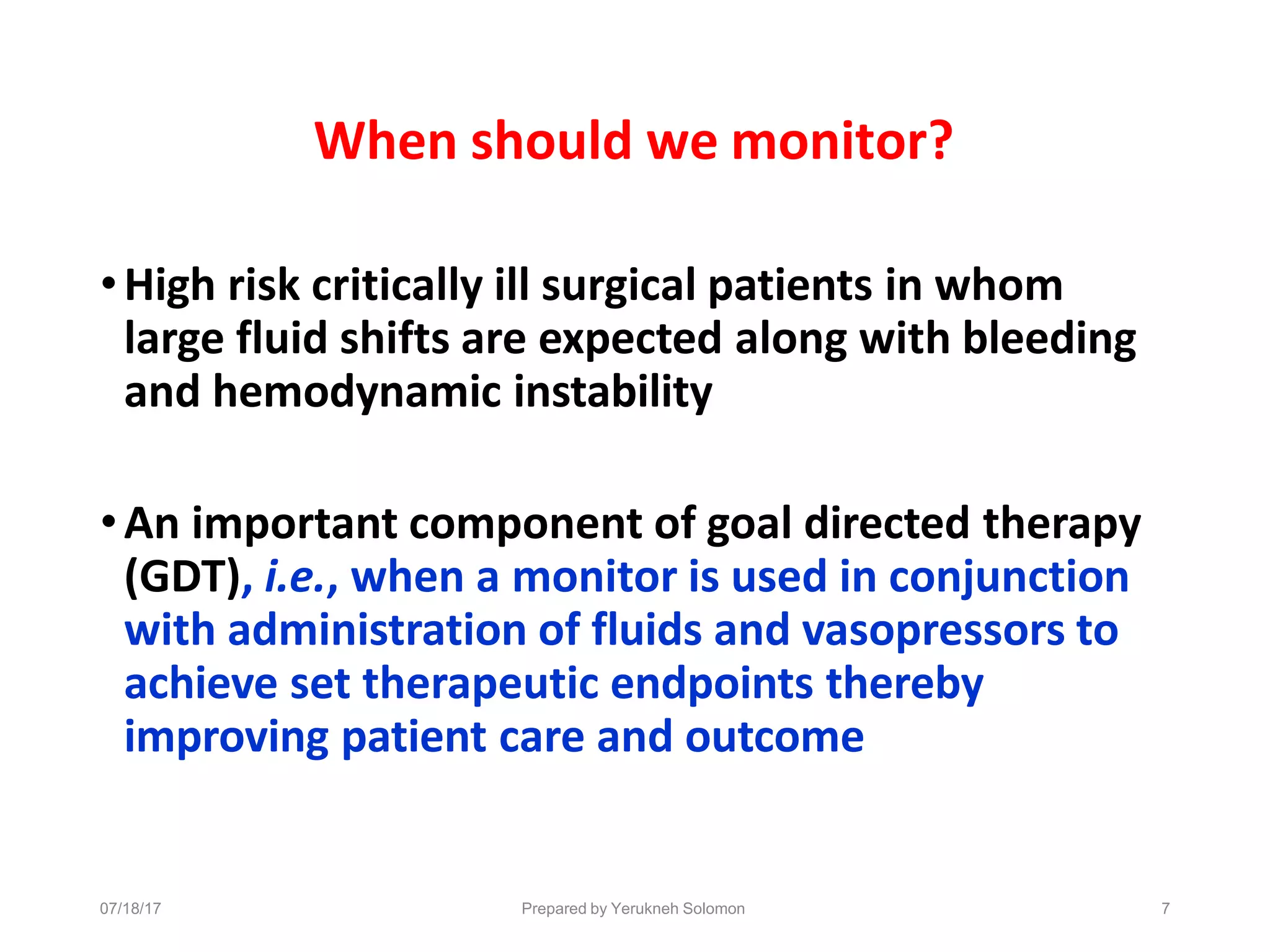 When should we monitor?

• High risk critically ill surgical patients in whom large fluid shifts are expected along with bleeding and hemodynamic instability

• An important component of goal directed therapy (GDT), i.e., when a monitor is used in conjunction with administration of fluids and vasopressors to achieve set therapeutic endpoints thereby improving patient care and outcome

07/18/17

Prepared by Yerukneh Solomon

7